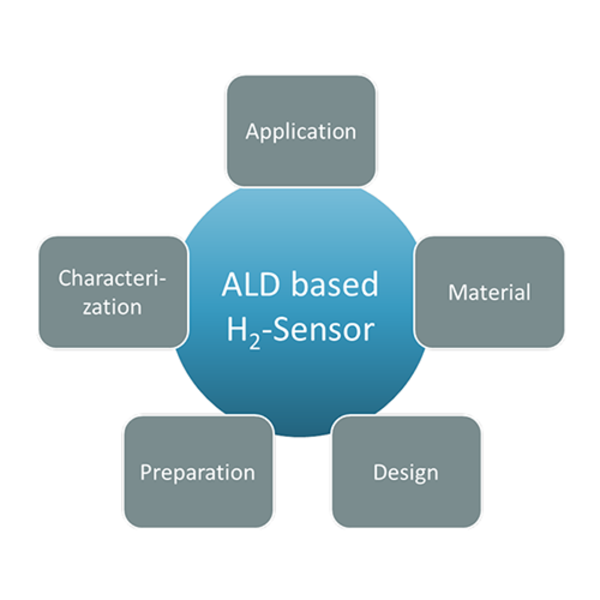 Application

Characterization

ALD based $H_2$-Sensor

Material

Preparation

Design